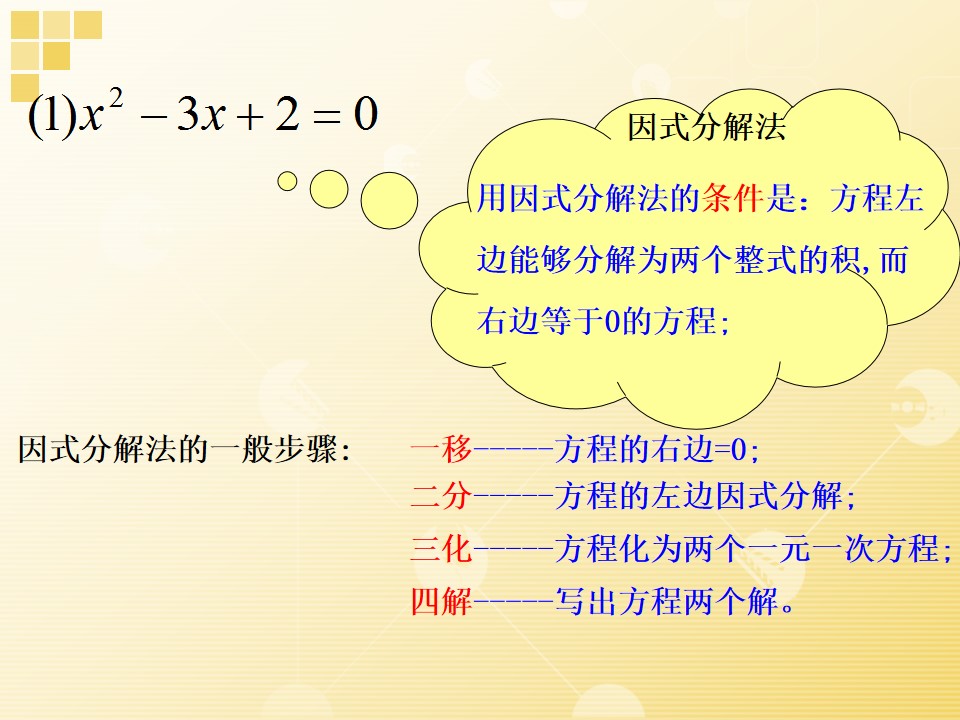 (1)$x^2-3x+2=0$

因式分解法

用因式分解法的条件是：方程左边能够分解为两个整式的积,而右边等于0的方程;

因式分解法的一般步骤:

一移-----方程的右边=0;

二分-----方程的左边因式分解;

三化-----方程化为两个一元一次方程;

四解-----写出方程两个解。